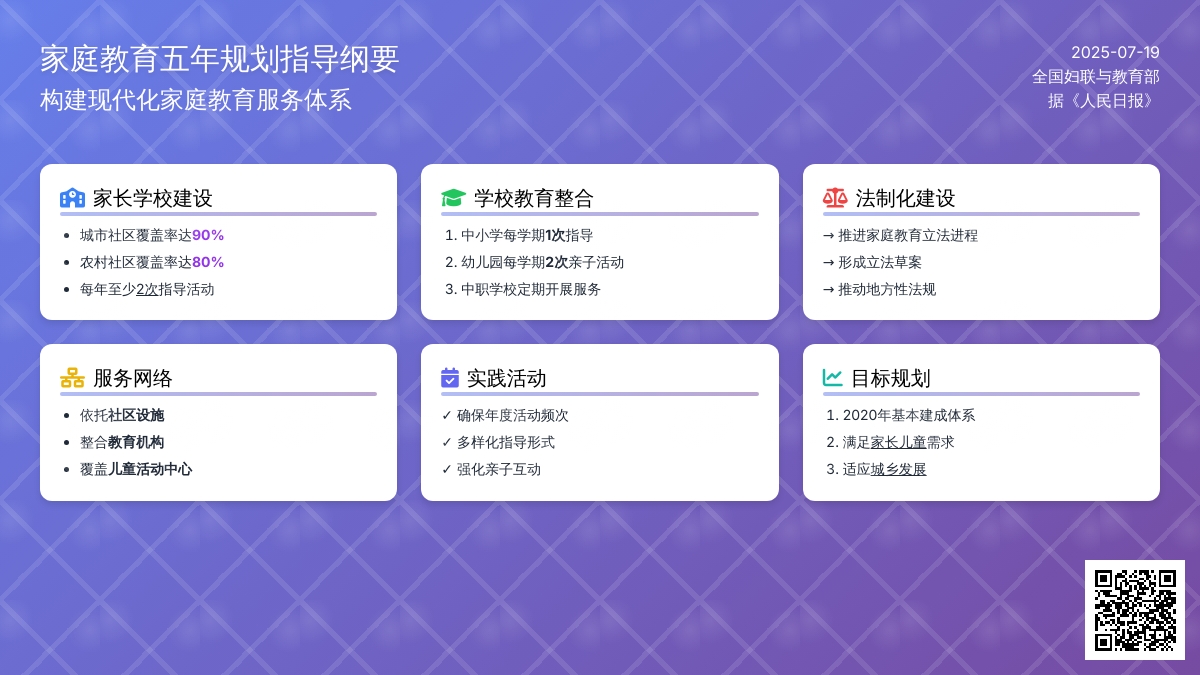 家庭教育五年规划指导纲要
构建现代化家庭教育服务体系

2025-07-19
全国妇联与教育部
据《人民日报》

家长学校建设
• 城市社区覆盖率达90%
• 农村社区覆盖率达80%
• 每年至少2次指导活动

学校教育整合
1. 中小学每学期1次指导
2. 幼儿园每学期2次亲子活动
3. 中职学校定期开展服务

法制化建设
→ 推进家庭教育立法进程
→ 形成立法草案
→ 推动地方性法规

服务网络
• 依托社区设施
• 整合教育机构
• 覆盖儿童活动中心

实践活动
✓ 确保年度活动频次
✓ 多样化指导形式
✓ 强化亲子互动

目标规划
1. 2020年基本建成体系
2. 满足家长儿童需求
3. 适应城乡发展